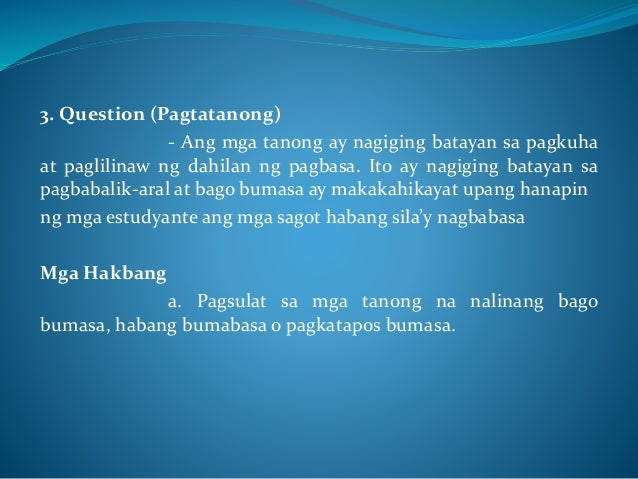 3. Question (Pagtatanong)

- Ang mga tanong ay nagiging batayan sa pagkuha at paglilinaw ng dahilan ng pagbasa. Ito ay nagiging batayan sa pagbabalik-aral at bago bumasa ay makakahikayat upang hanapin ng mga estudyante ang mga sagot habang sila'y nagbabasa

Mga Hakbang

a. Pagsulat sa mga tanong na nalinang bago bumasa, habang bumabasa o pagkatapos bumasa.